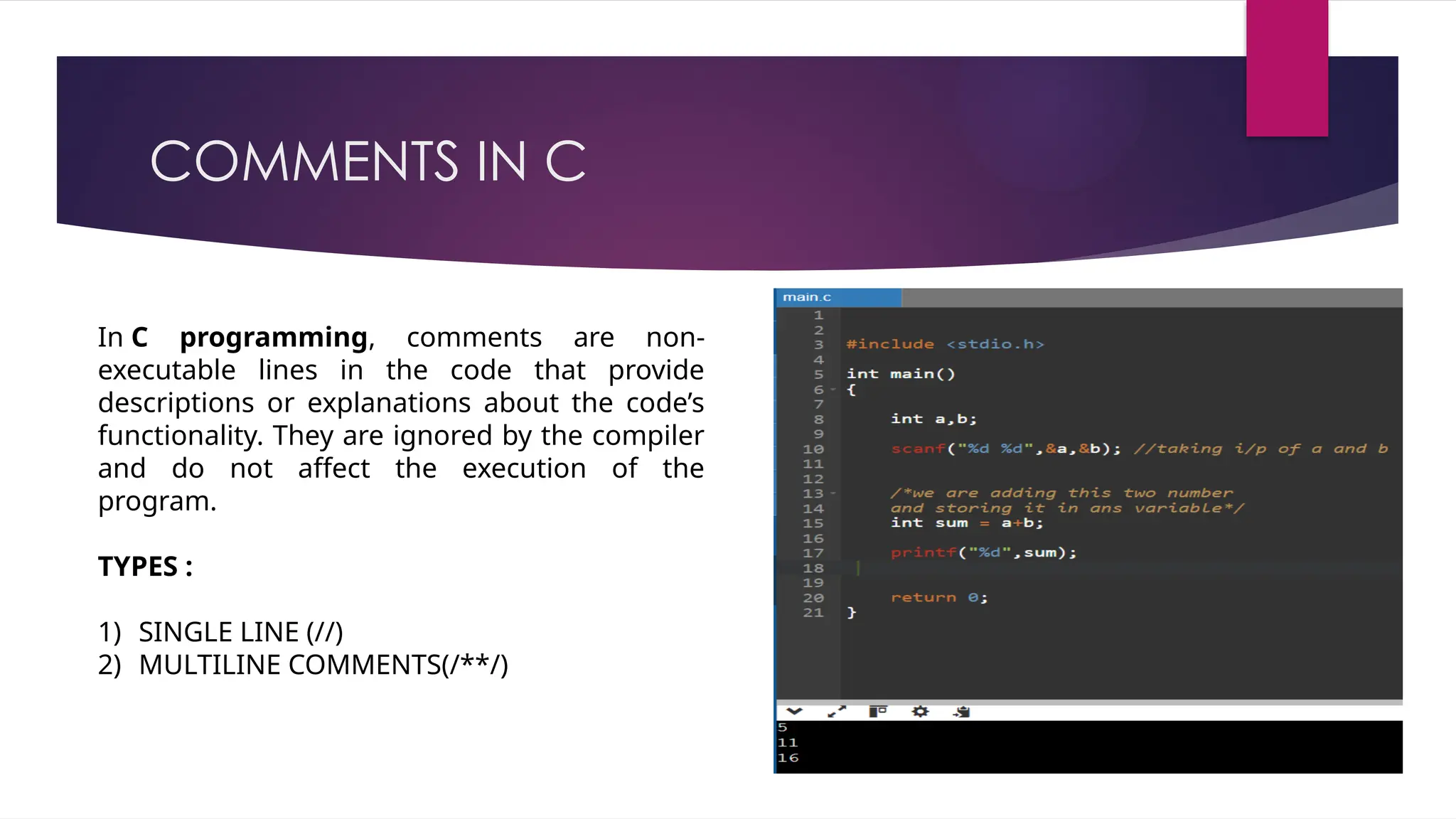 COMMENTS IN C

In C programming, comments are non-executable lines in the code that provide descriptions or explanations about the code's functionality. They are ignored by the compiler and do not affect the execution of the program.

TYPES :

1) SINGLE LINE (//)
2) MULTILINE COMMENTS(/**/)

main.c

1
2
3 #include <stdio.h>
4
5 int main()
6 {
7
8     int a,b;
9
10    scanf("%d %d",&a,&b); //taking i/p of a and b
11
12
13    /*we are adding this two number
14    and storing it in ans variable*/
15    int sum = a+b;
16
17    printf("%d",sum);
18
19
20    return 0;
21 }

5
11
16